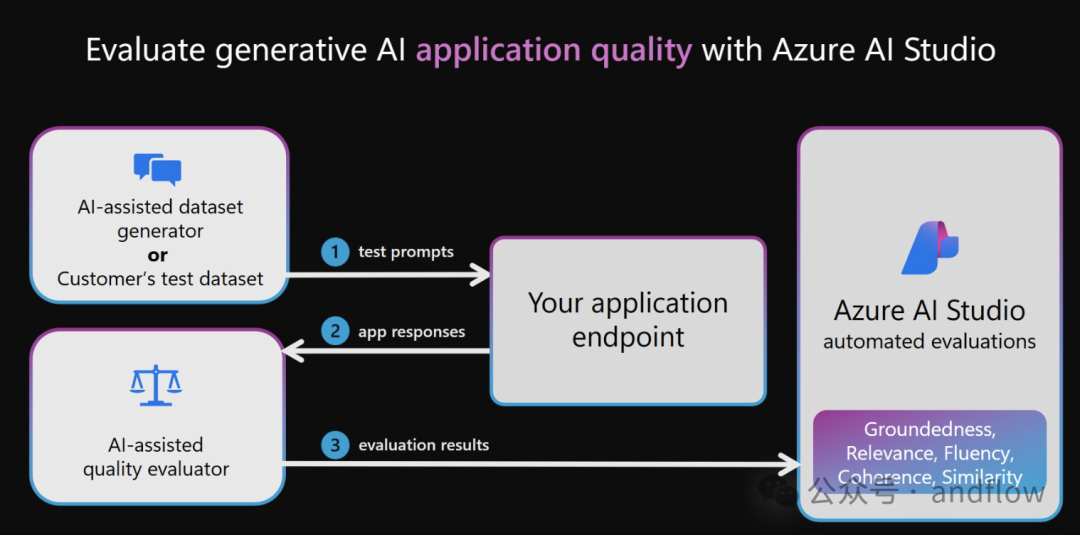 Evaluate generative AI application quality with Azure AI Studio

AI-assisted dataset generator
or
Customer's test dataset

1 test prompts

Your application endpoint

2 app responses

AI-assisted quality evaluator

3 evaluation results

Azure AI Studio
automated evaluations

Groundedness, Relevance, Fluency, Coherence, Similarity

公众号 · andflow